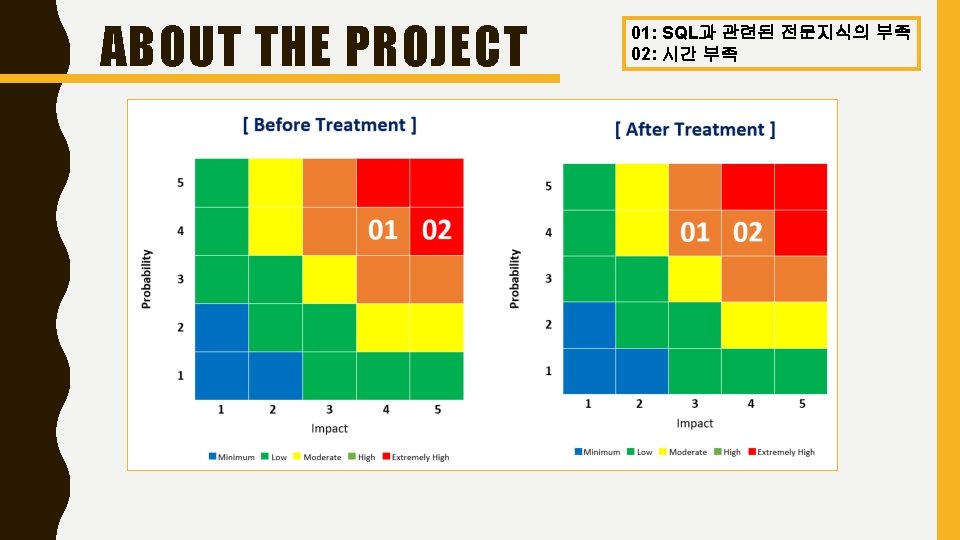 ABOUT THE PROJECT

01: SQL과 관련된 전문지식의 부족
02: 시간 부족

[ Before Treatment ]

Probability

5
4
3
2
1

01 02

1 2 3 4 5
Impact

Minimum Low Moderate High Extremely High

[ After Treatment ]

Probability

5
4
3
2
1

01 02

1 2 3 4 5
Impact

Minimum Low Moderate High Extremely High